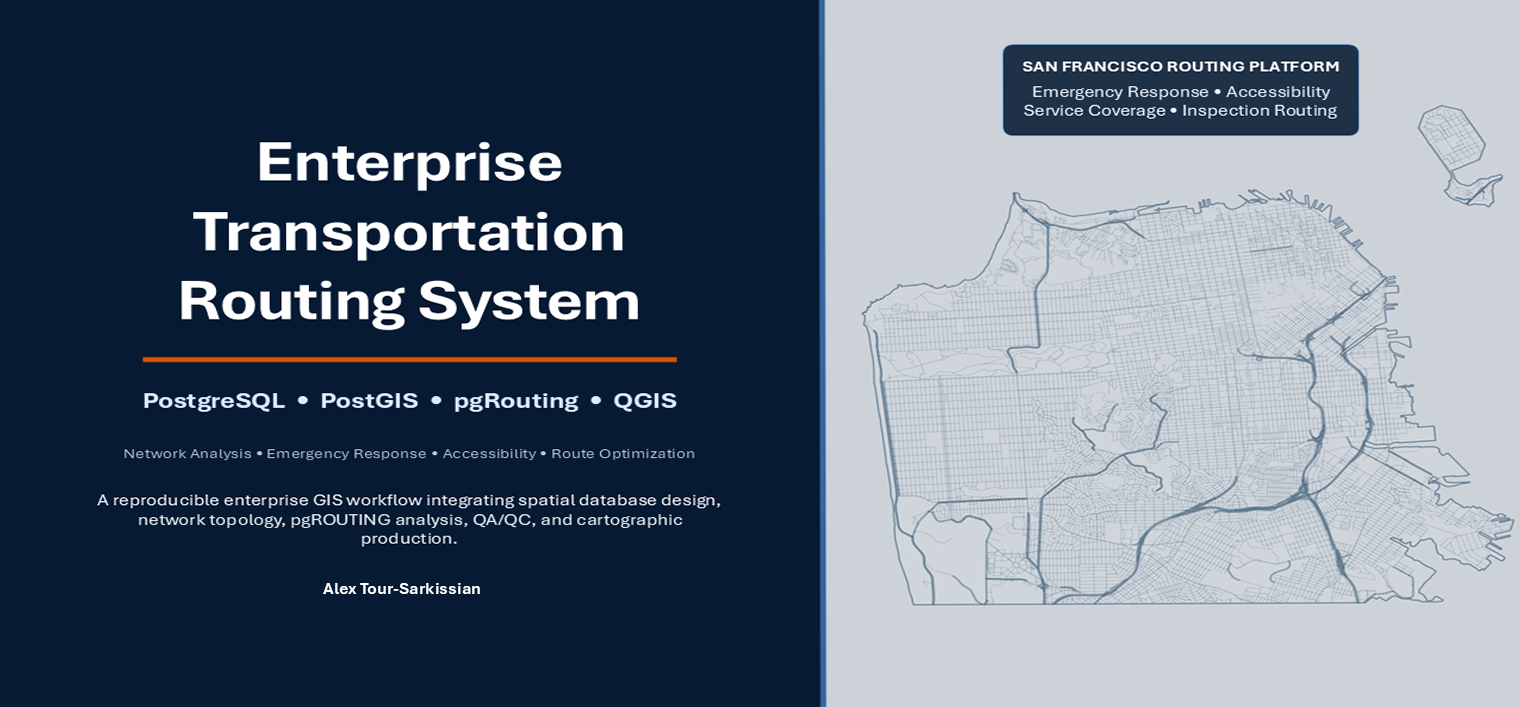 Enterprise Transportation Routing System

PostgreSQL • PostGIS • pgRouting • QGIS

Network Analysis • Emergency Response • Accessibility • Route Optimization

A reproducible enterprise GIS workflow integrating spatial database design, network topology, pgROUTING analysis, QA/QC, and cartographic production.

Alex Tour-Sarkissian

SAN FRANCISCO ROUTING PLATFORM
Emergency Response • Accessibility
Service Coverage • Inspection Routing